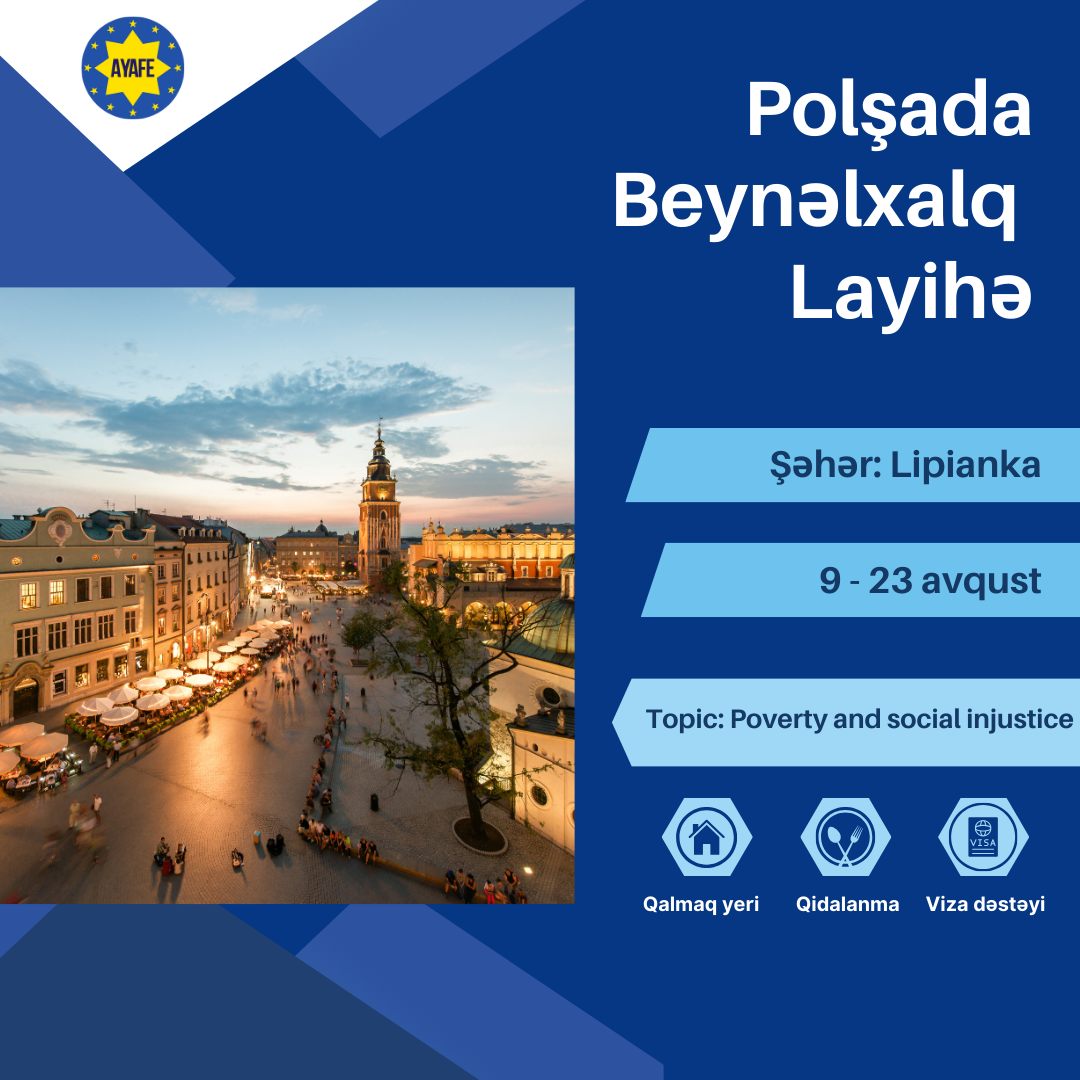 AYAFE

Polşada Beynəlxalq Layihə

Şəhər: Lipianka

9 - 23 avqust

Topic: Poverty and social injustice

VISA

Qalmaq yeri

Qidalanma

Viza dəstəyi